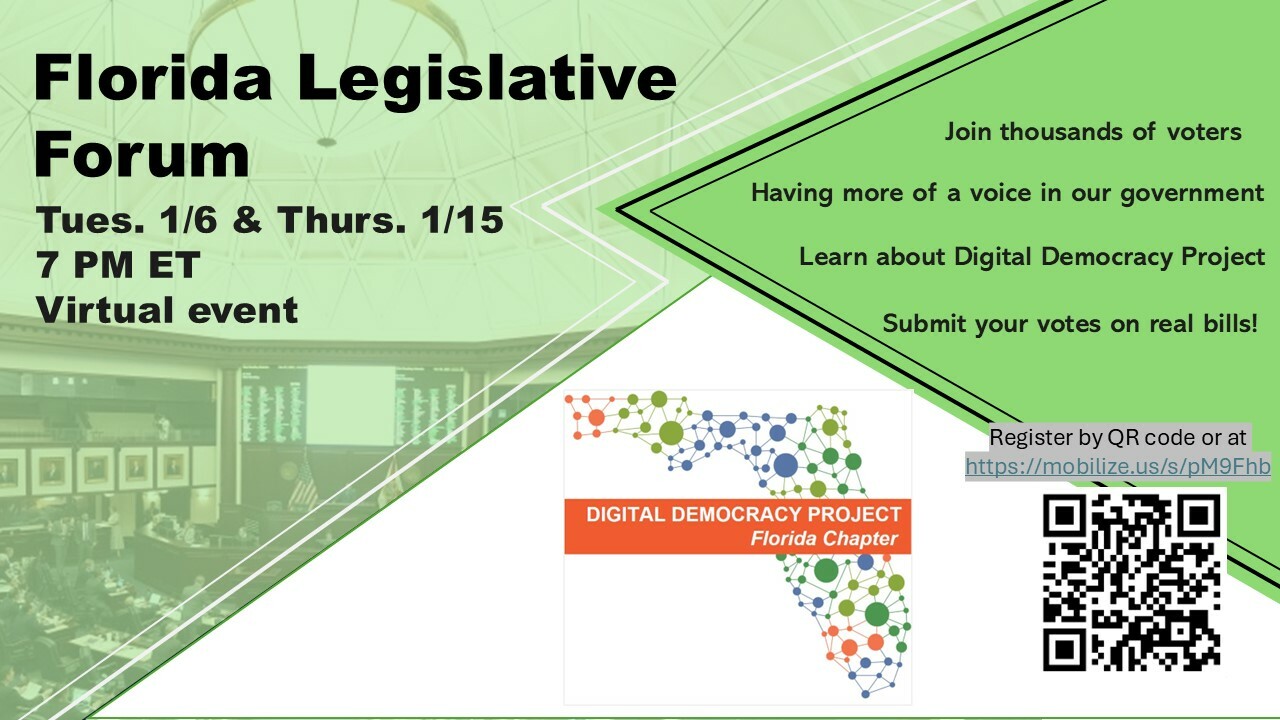 Florida Legislative Forum

Tues. 1/6 & Thurs. 1/15
7 PM ET
Virtual event

Join thousands of voters

Having more of a voice in our government

Learn about Digital Democracy Project

Submit your votes on real bills!

DIGITAL DEMOCRACY PROJECT
Florida Chapter

Register by QR code or at
https://mobilize.us/s/pM9Fhb